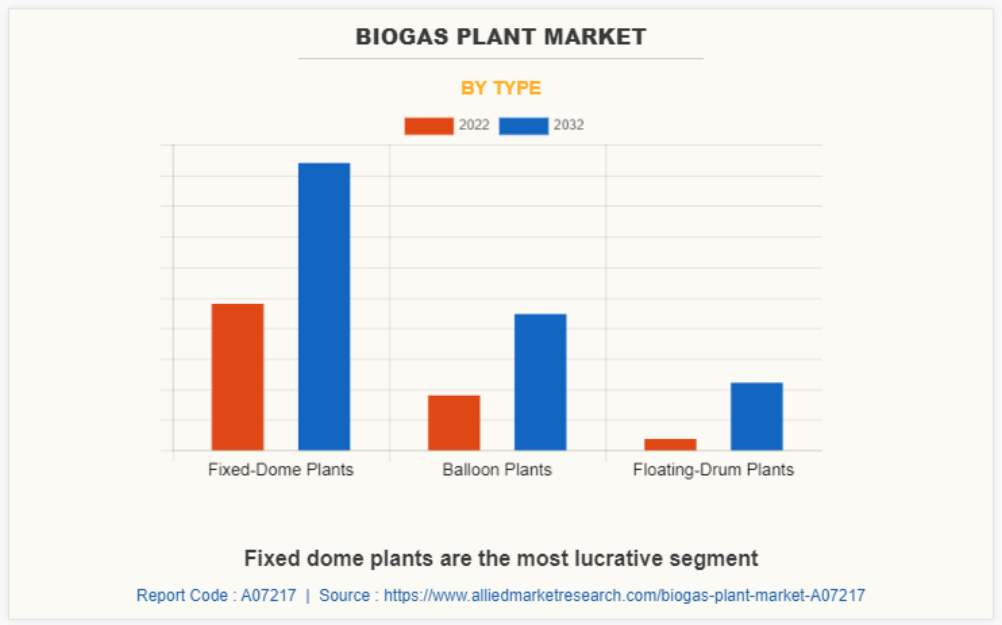 BIOGAS PLANT MARKET

BY TYPE

2022 2032

Fixed-Dome Plants
Balloon Plants
Floating-Drum Plants

Fixed dome plants are the most lucrative segment

Report Code : A07217 | Source : https://www.alliedmarketresearch.com/biogas-plant-market-A07217